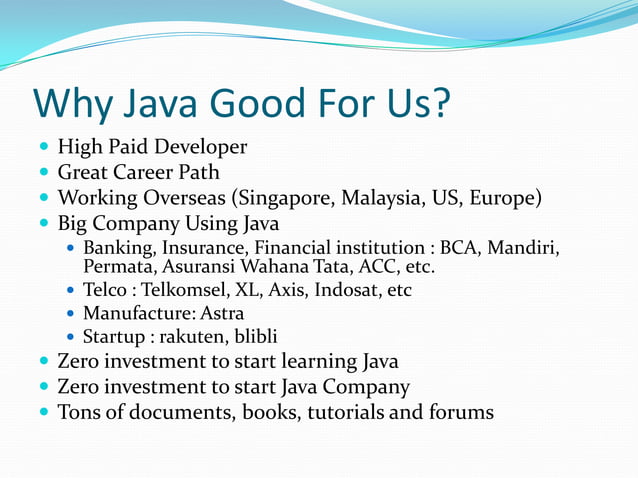 Why Java Good For Us?

- High Paid Developer
- Great Career Path
- Working Overseas (Singapore, Malaysia, US, Europe)
- Big Company Using Java
  - Banking, Insurance, Financial institution : BCA, Mandiri, Permata, Asuransi Wahana Tata, ACC, etc.
  - Telco : Telkomsel, XL, Axis, Indosat, etc
  - Manufacture: Astra
  - Startup : rakuten, blibli
- Zero investment to start learning Java
- Zero investment to start Java Company
- Tons of documents, books, tutorials and forums